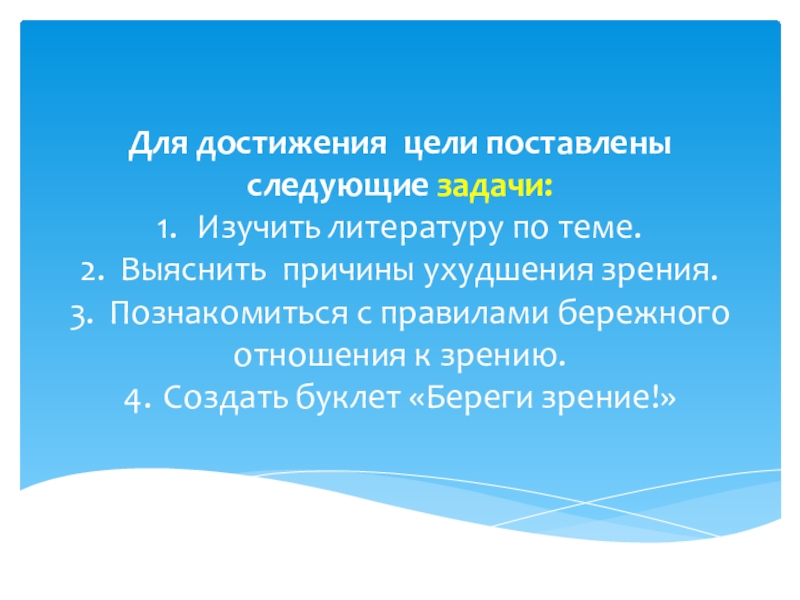 Для достижения цели поставлены следующие задачи:

1. Изучить литературу по теме.
2. Выяснить причины ухудшения зрения.
3. Познакомиться с правилами бережного отношения к зрению.
4. Создать буклет «Береги зрение!»